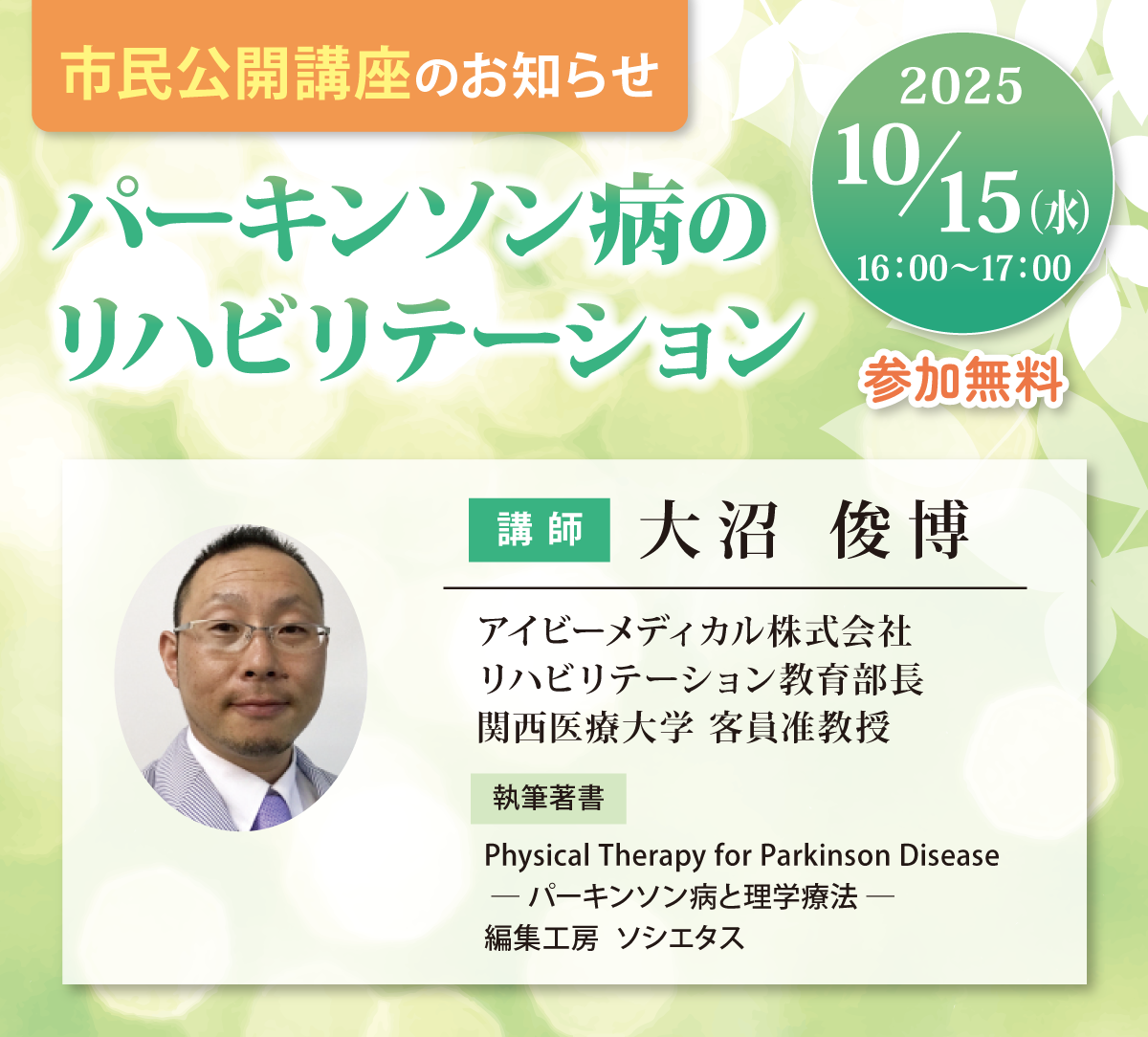 市民公開講座のお知らせ

パーキンソン病のリハビリテーション

2025
10/15(水)
16:00〜17:00

参加無料

講師 大沼 俊博

アイビーメディカル株式会社
リハビリテーション教育部長
関西医療大学 客員准教授

執筆著書

Physical Therapy for Parkinson Disease
― パーキンソン病と理学療法 ―
編集工房 ソシエタス